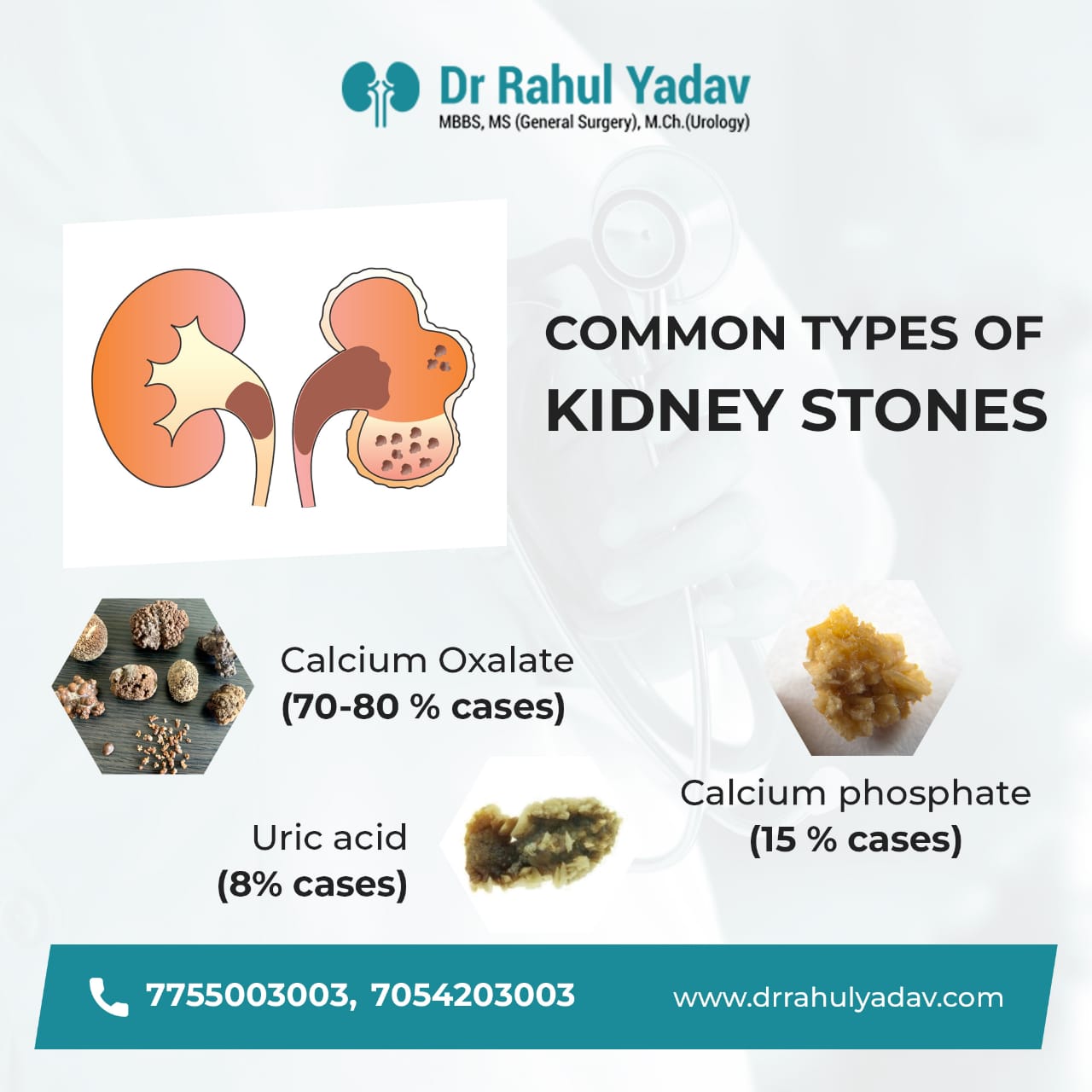 Dr Rahul Yadav
MBBS, MS (General Surgery), M.Ch.(Urology)

COMMON TYPES OF
KIDNEY STONES

Calcium Oxalate
(70-80 % cases)

Calcium phosphate
(15 % cases)

Uric acid
(8% cases)

7755003003, 7054203003

www.drrahulyadav.com